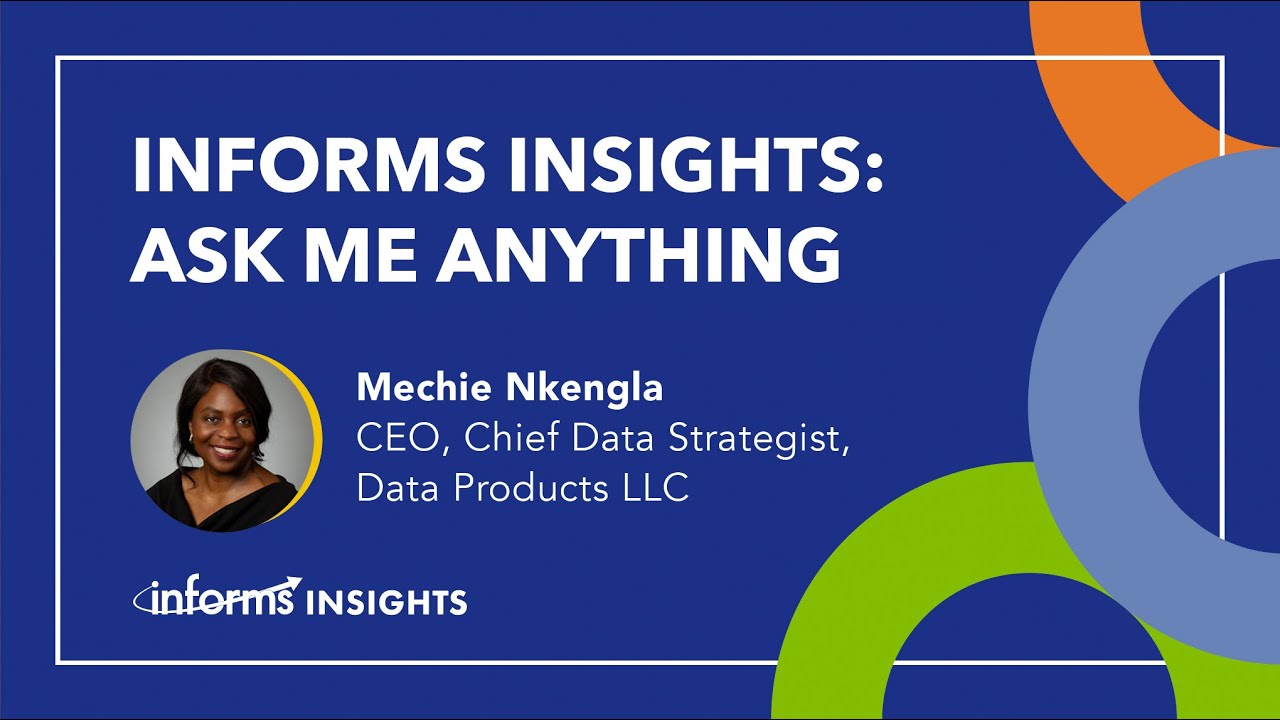 INFORMS INSIGHTS: ASK ME ANYTHING

Mechie Nkengla
CEO, Chief Data Strategist, Data Products LLC

informs INSIGHTS